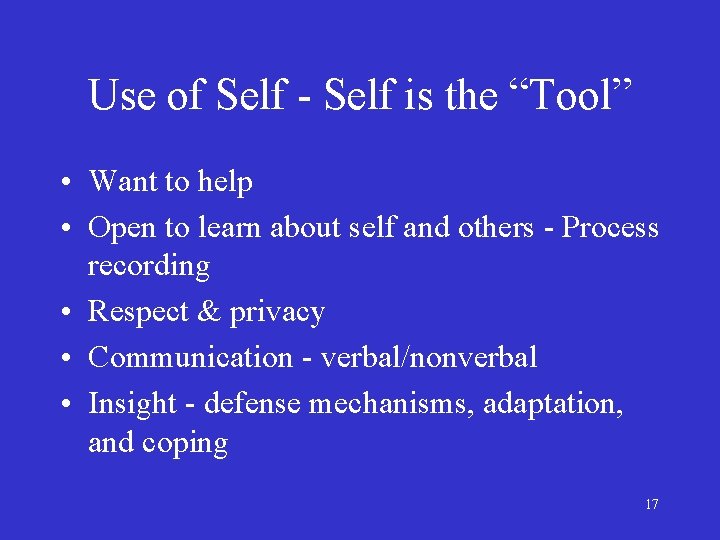 Use of Self - Self is the “Tool”

• Want to help
• Open to learn about self and others - Process recording
• Respect & privacy
• Communication - verbal/nonverbal
• Insight - defense mechanisms, adaptation, and coping

17